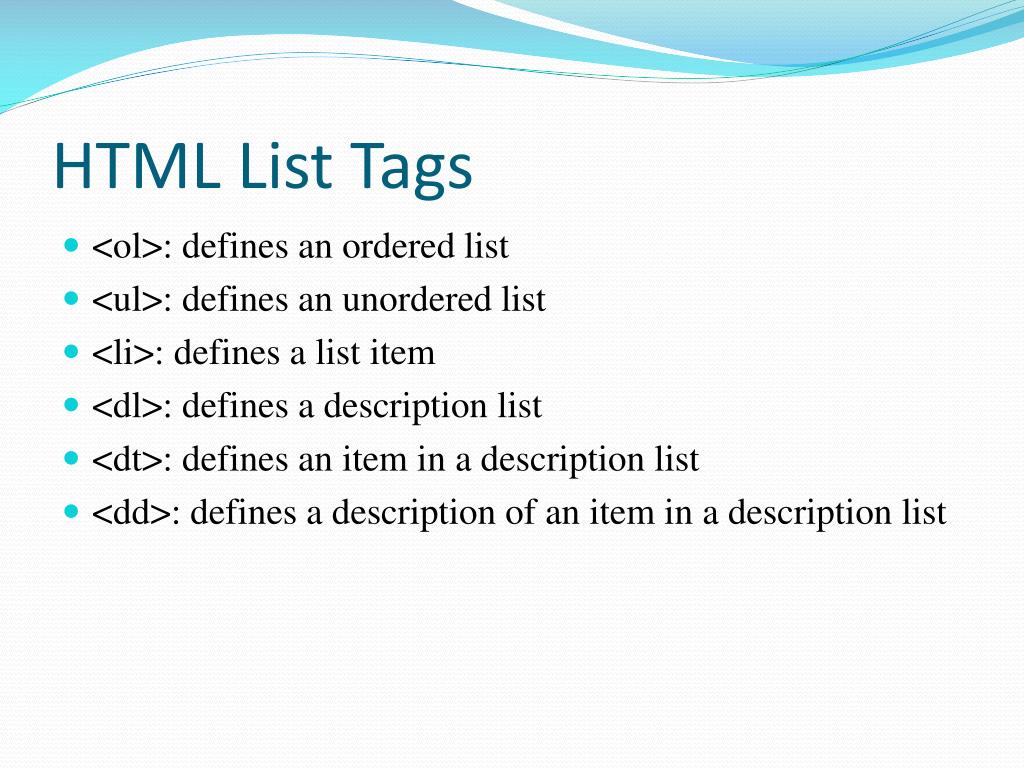 HTML List Tags

- <ol>: defines an ordered list
- <ul>: defines an unordered list
- <li>: defines a list item
- <dl>: defines a description list
- <dt>: defines an item in a description list
- <dd>: defines a description of an item in a description list